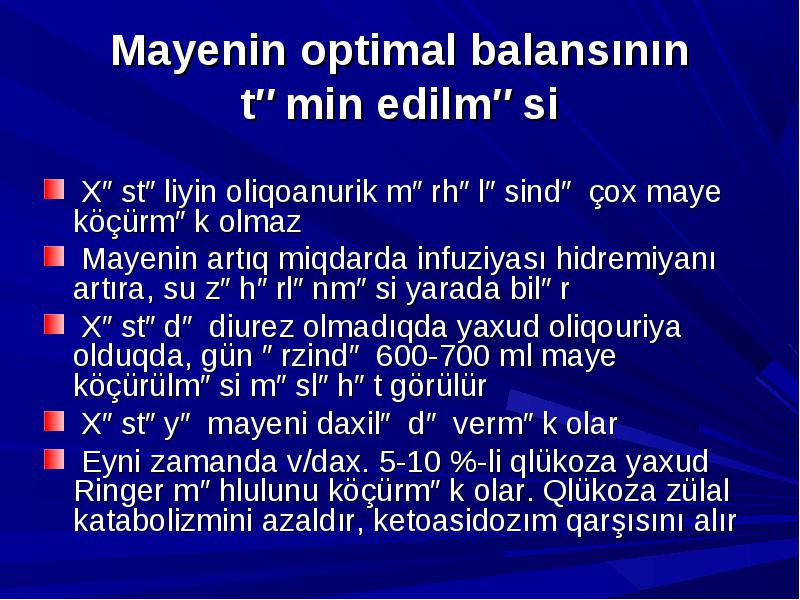 Mayenin optimal balansının t″ min edilm″ si

X″ st″ liyin oliqoanurik m″ rh″ l″ sind″ çox maye köçürm″ k olmaz

Mayenin artıq miqdarda infuziyası hidremiyanı artıra, su z″ h″ rl″ nm″ si yarada bil″ r

X″ st″ d″ diurez olmadıqda yaxud oliqouriya olduqda, gün ″ rzind″ 600-700 ml maye köçürülm″ si m″ sl″ h″ t görülür

X″ st″ y″ mayeni daxil″ d″ verm″ k olar

Eyni zamanda v/dax. 5-10 %-li qlükoza yaxud Ringer m″ hlulunu köçürm″ k olar. Qlükoza zülal katabolizmini azaldır, ketoasidozım qarşısını alır